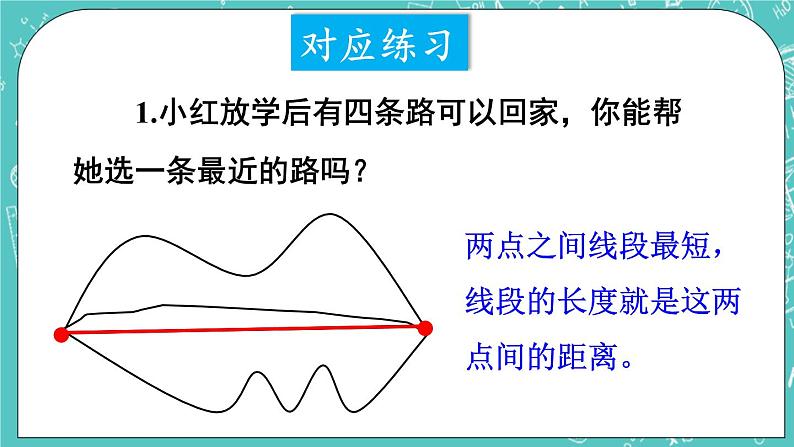 对应练习

1.小红放学后有四条路可以回家，你能帮她选一条最近的路吗？

两点之间线段最短，线段的长度就是这两点间的距离。